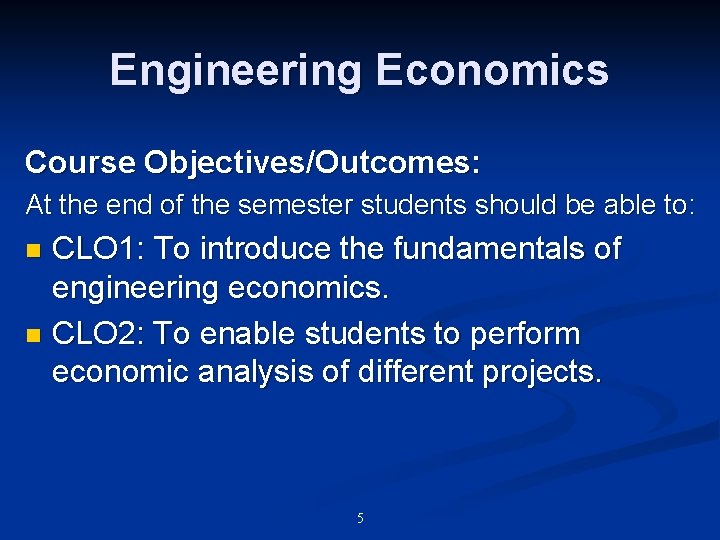 Engineering Economics

Course Objectives/Outcomes:

At the end of the semester students should be able to:

- CLO1: To introduce the fundamentals of engineering economics.
- CLO2: To enable students to perform economic analysis of different projects.

5